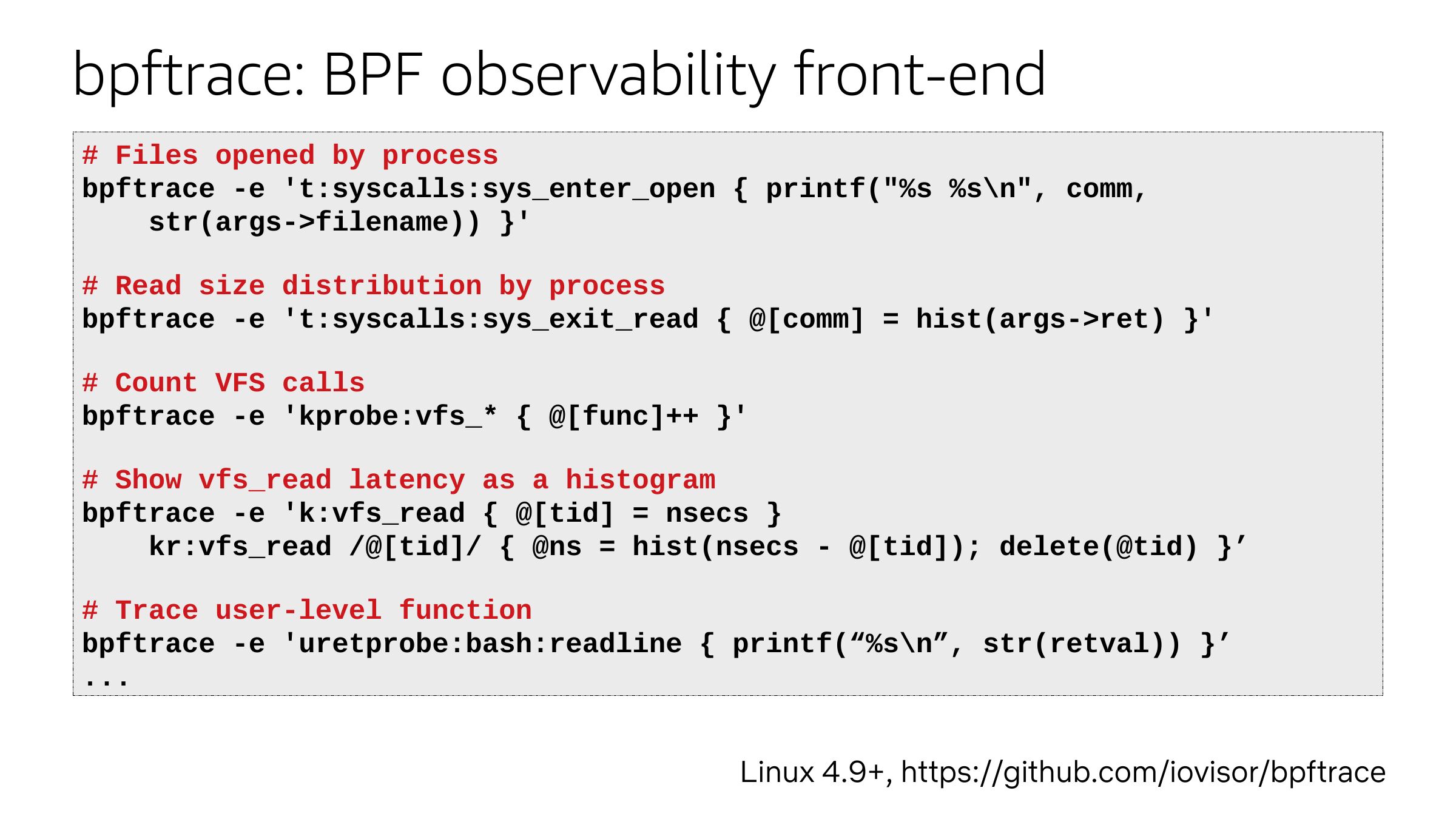 bpftrace: BPF observability front-end

# Files opened by process
bpftrace -e 't:syscalls:sys_enter_open { printf("%s %s\n", comm, str(args->filename)) }'

# Read size distribution by process
bpftrace -e 't:syscalls:sys_exit_read { @[comm] = hist(args->ret) }'

# Count VFS calls
bpftrace -e 'kprobe:vfs_* { @[func]++ }'

# Show vfs_read latency as a histogram
bpftrace -e 'k:vfs_read { @[tid] = nsecs } kr:vfs_read /@[tid]/ { @ns = hist(nsecs - @[tid]); delete(@tid) }’

# Trace user-level function
bpftrace -e 'uretprobe:bash:readline { printf(“%s\n”, str(retval)) }’
...

Linux 4.9+, https://github.com/iovisor/bpftrace